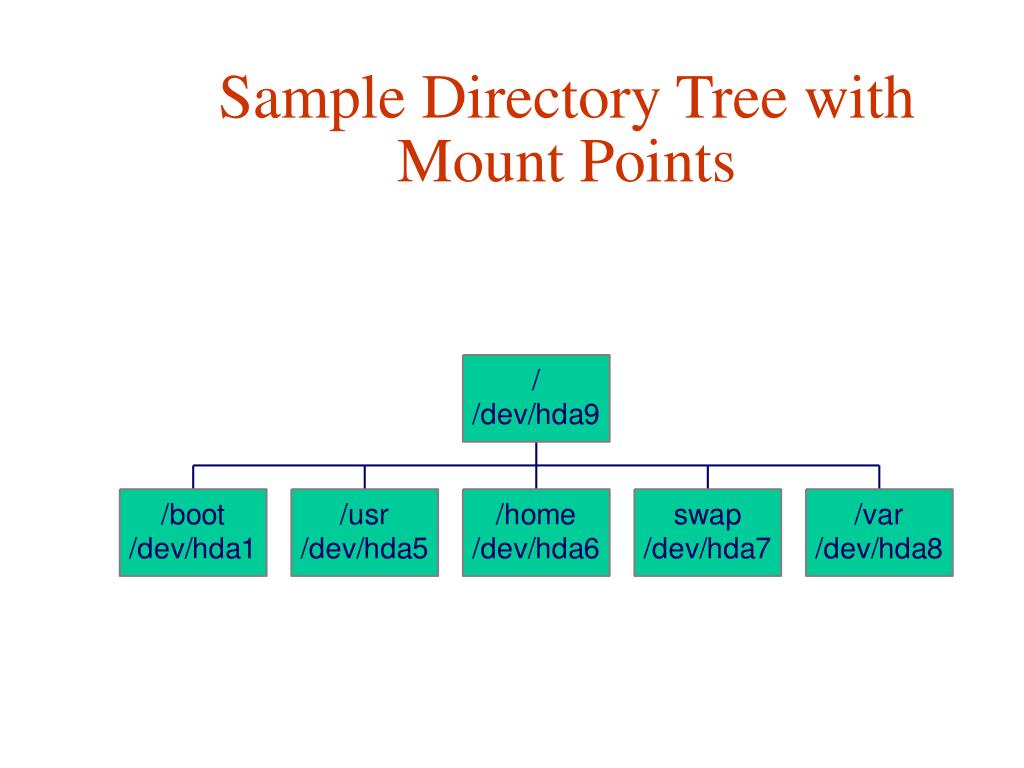 Sample Directory Tree with Mount Points

/
/dev/hda9

/boot
/dev/hda1

/usr
/dev/hda5

/home
/dev/hda6

swap
/dev/hda7

/var
/dev/hda8